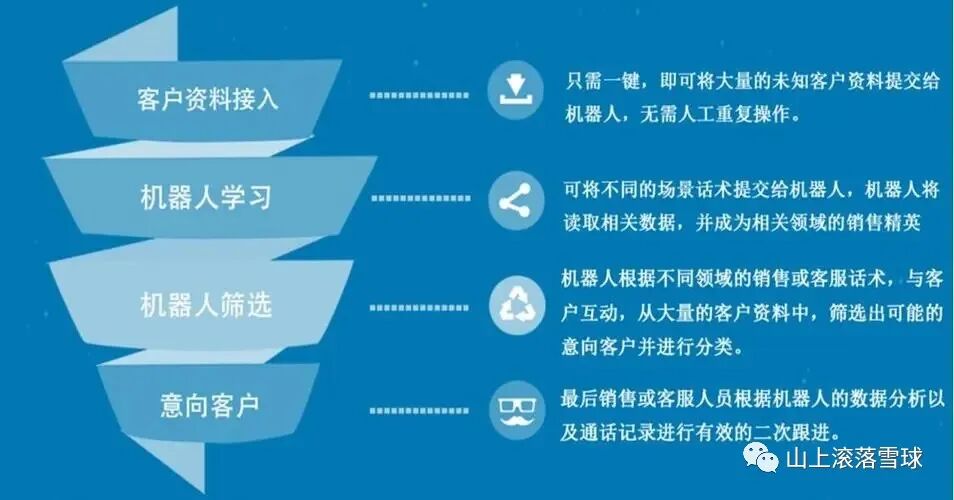 客户资料接入

只需一键，即可将大量的未知客户资料提交给机器人，无需人工重复操作。

机器人学习

可将不同的场景话术提交给机器人，机器人将读取相关数据，并成为相关领域的销售精英

机器人筛选

机器人根据不同领域的销售或客服话术，与客户互动，从大量的客户资料中，筛选出可能的意向客户并进行分类。

意向客户

最后销售或客服人员根据机器人的数据分析以及通话记录进行有效的二次跟进。

山上滚落雪球